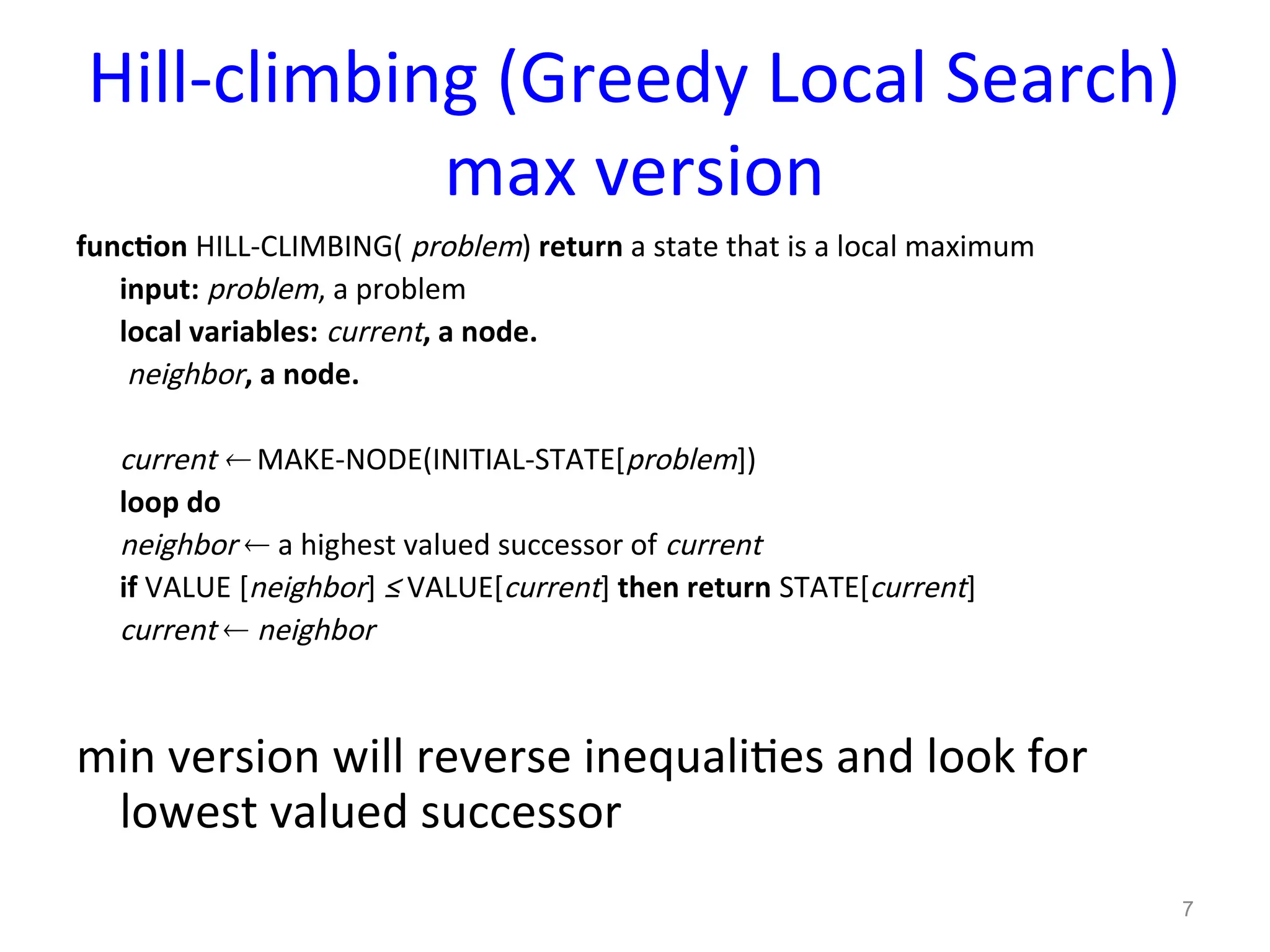 Hill-climbing (Greedy Local Search) max version

function HILL-CLIMBING( problem) return a state that is a local maximum
input: problem, a problem
local variables: current, a node.
neighbor, a node.

current $\leftarrow$ MAKE-NODE(INITIAL-STATE[problem])
loop do
neighbor $\leftarrow$ a highest valued successor of current
if VALUE [neighbor] $\leq$ VALUE[current] then return STATE[current]
current $\leftarrow$ neighbor

min version will reverse inequalities and look for lowest valued successor

7